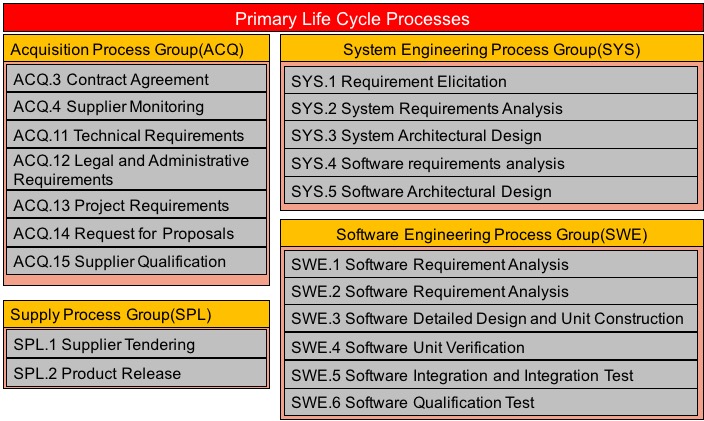 Primary Life Cycle Processes

Acquisition Process Group(ACQ)

ACQ.3 Contract Agreement

ACQ.4 Supplier Monitoring

ACQ.11 Technical Requirements

ACQ.12 Legal and Administrative Requirements

ACQ.13 Project Requirements

ACQ.14 Request for Proposals

ACQ.15 Supplier Qualification

Supply Process Group(SPL)

SPL.1 Supplier Tendering

SPL.2 Product Release

System Engineering Process Group(SYS)

SYS.1 Requirement Elicitation

SYS.2 System Requirements Analysis

SYS.3 System Architectural Design

SYS.4 Software requirements analysis

SYS.5 Software Architectural Design

Software Engineering Process Group(SWE)

SWE.1 Software Requirement Analysis

SWE.2 Software Requirement Analysis

SWE.3 Software Detailed Design and Unit Construction

SWE.4 Software Unit Verification

SWE.5 Software Integration and Integration Test

SWE.6 Software Qualification Test